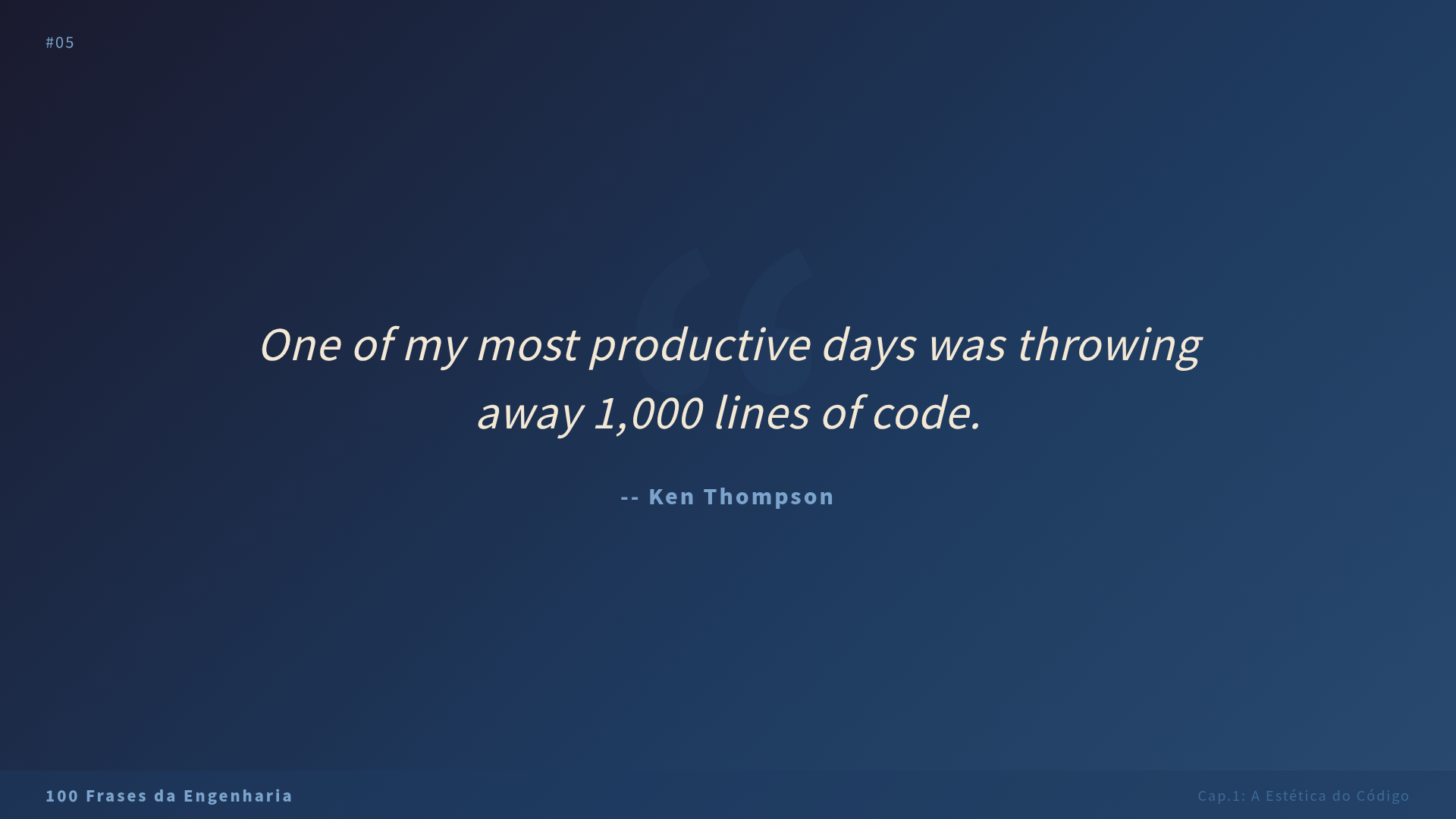 #05

One of my most productive days was throwing away 1,000 lines of code.

-- Ken Thompson

100 Frases da Engenharia

Cap.1: A Estética do Código